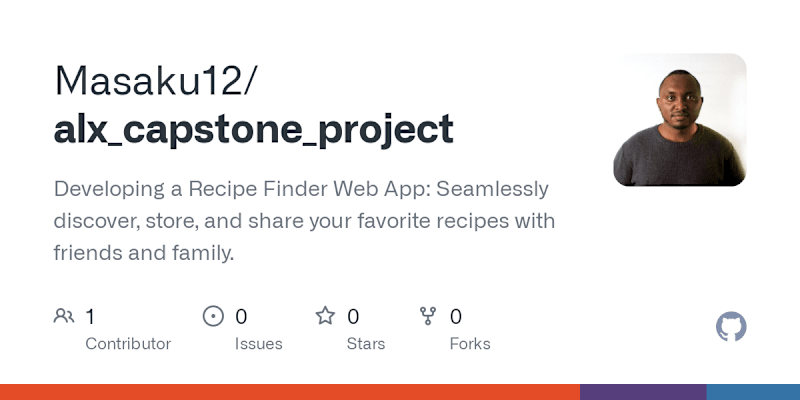 Masaku12/
alx_capstone_project

Developing a Recipe Finder Web App: Seamlessly discover, store, and share your favorite recipes with friends and family.

1
Contributor

0
Issues

0
Stars

0
Forks